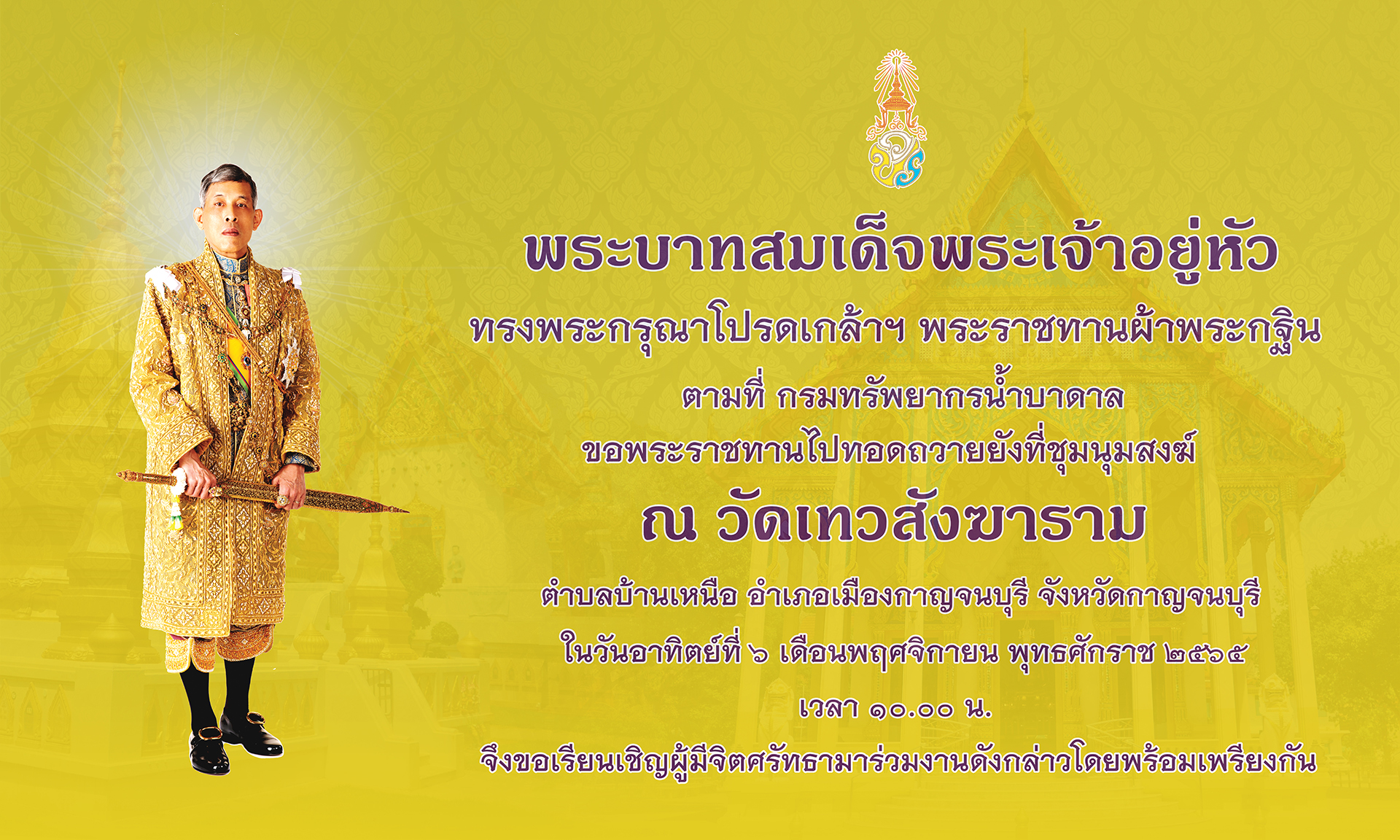 พระบาทสมเด็จพระเจ้าอยู่หัว

ทรงพระกรุณาโปรดเกล้าฯ พระราชทานผ้าพระกฐิน

ตามที่ กรมทรัพยากรน้ำบาดาล

ขอพระราชทานไปทอดถวายยังที่ชุมนุมสงฆ์

ณ วัดเทวสังฆาราม

ตำบลบ้านเหนือ อำเภอเมืองกาญจนบุรี จังหวัดกาญจนบุรี

ในวันอาทิตย์ที่ ๖ เดือนพฤศจิกายน พุทธศักราช ๒๕๖๕

เวลา ๑๐.๐๐ น.

จึงขอเรียนเชิญผู้มีจิตศรัทธามาร่วมงานดังกล่าวโดยพร้อมเพรียงกัน